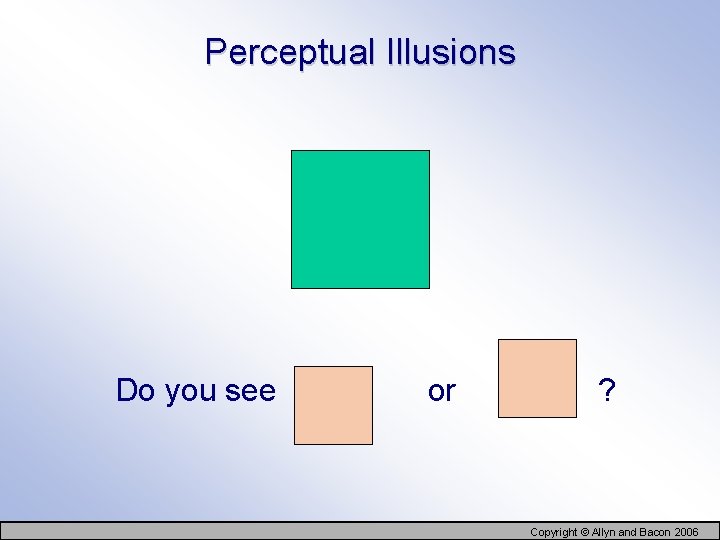 Perceptual Illusions

Do you see or ?

Copyright © Allyn and Bacon 2006